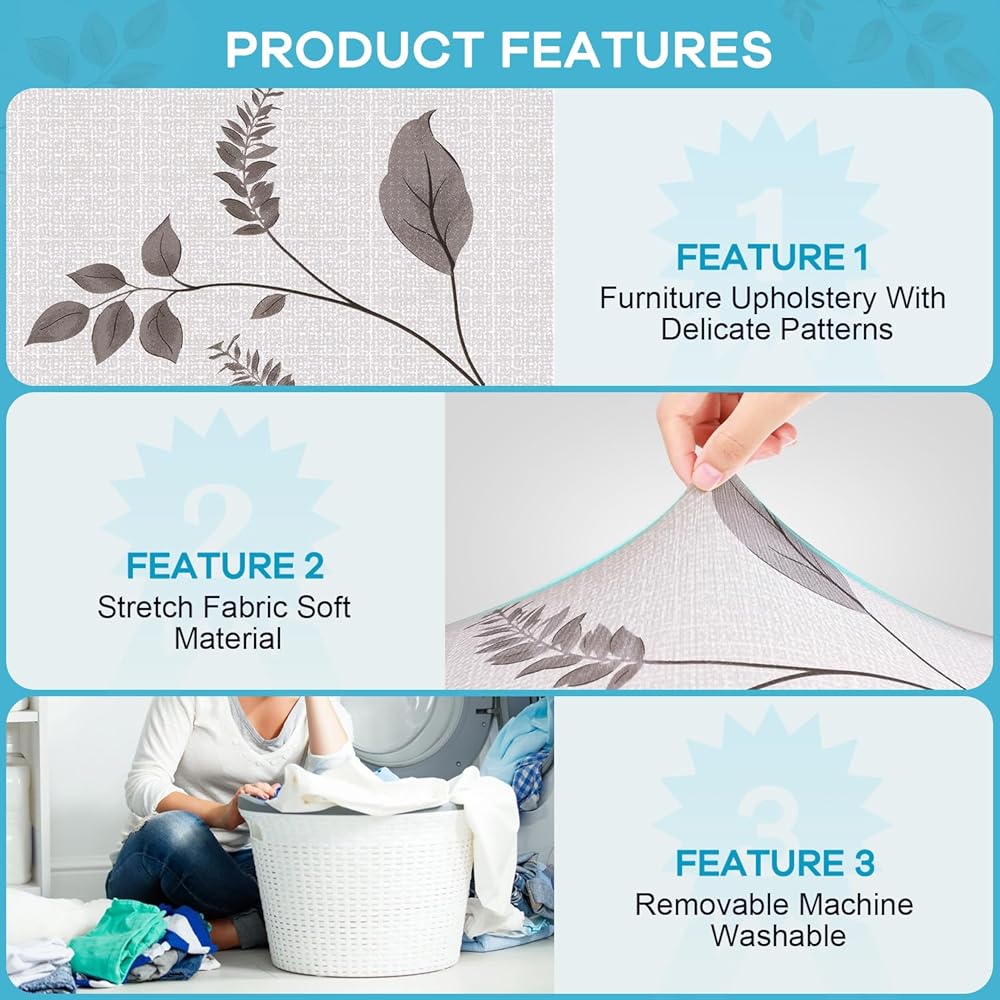 PRODUCT FEATURES

1

FEATURE 1
Furniture Upholstery With Delicate Patterns

2

FEATURE 2
Stretch Fabric Soft Material

3

FEATURE 3
Removable Machine Washable